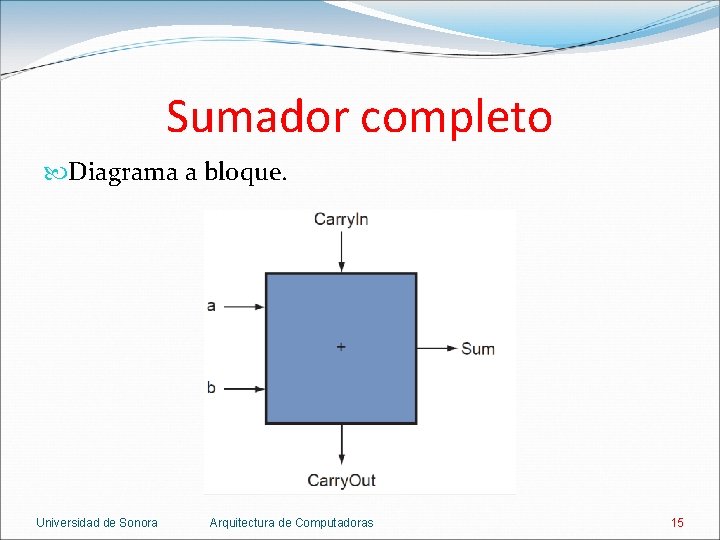 Sumador completo

Diagrama a bloque.

CarryIn

a

b

+

Sum

CarryOut

Universidad de Sonora Arquitectura de Computadoras 15